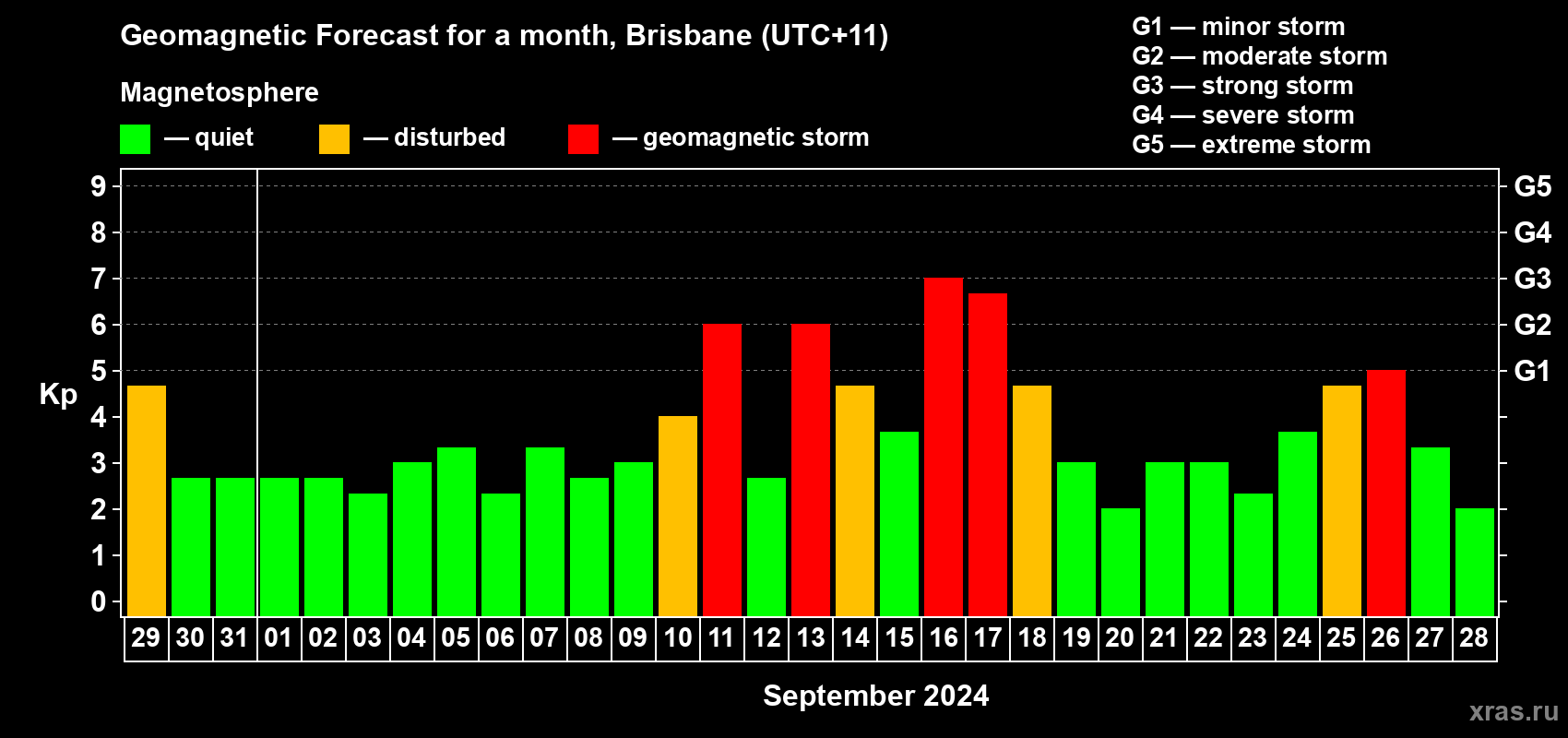 Geomagnetic Forecast for a month, Brisbane (UTC+11)

Magnetosphere

— quiet — disturbed — geomagnetic storm

G1 — minor storm
G2 — moderate storm
G3 — strong storm
G4 — severe storm
G5 — extreme storm

Kp

9
8
7
6
5
4
3
2
1
0

G5
G4
G3
G2
G1

29 30 31 01 02 03 04 05 06 07 08 09 10 11 12 13 14 15 16 17 18 19 20 21 22 23 24 25 26 27 28

September 2024

xras.ru